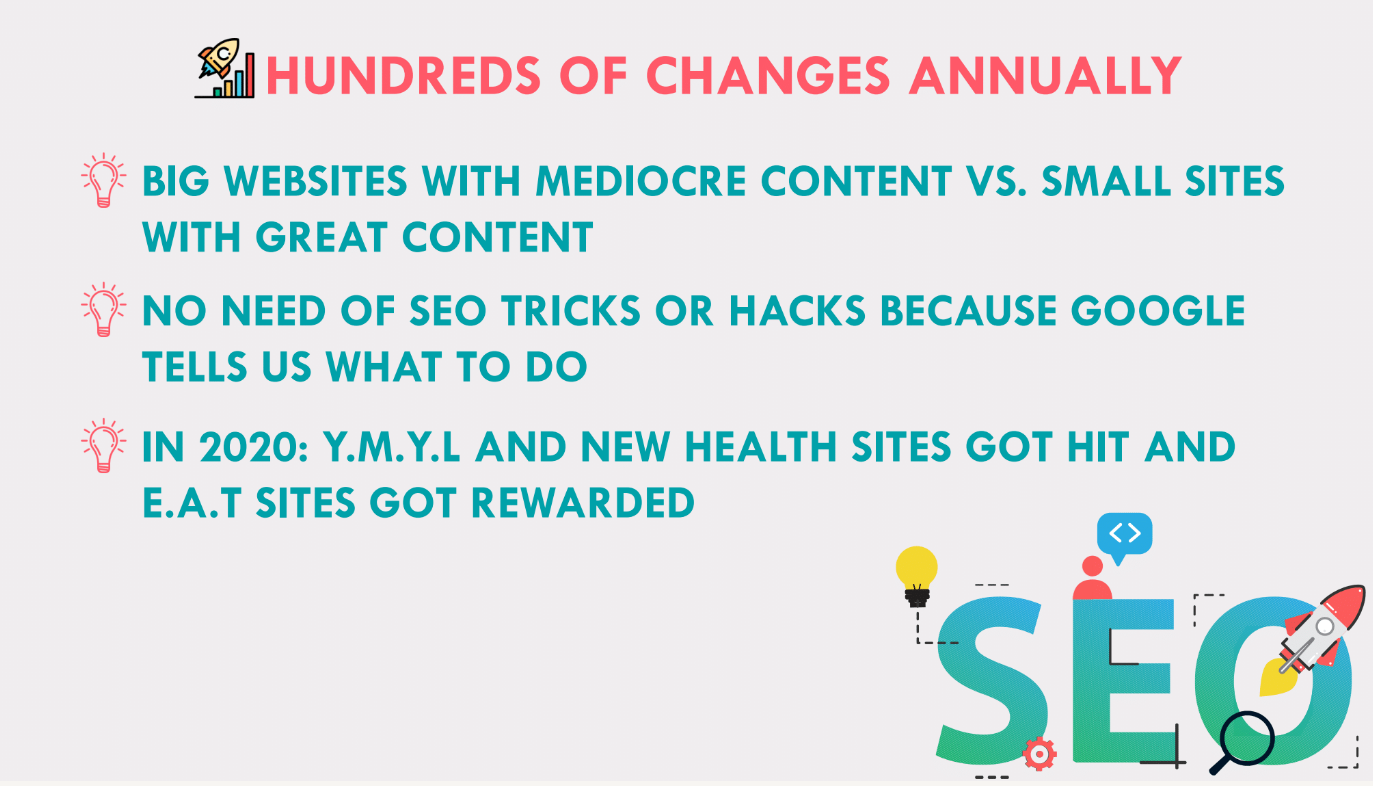 HUNDREDS OF CHANGES ANNUALLY

BIG WEBSITES WITH MEDIOCRE CONTENT VS. SMALL SITES WITH GREAT CONTENT

NO NEED OF SEO TRICKS OR HACKS BECAUSE GOOGLE TELLS US WHAT TO DO

IN 2020: Y.M.Y.L AND NEW HEALTH SITES GOT HIT AND E.A.T SITES GOT REWARDED

<>

SEO